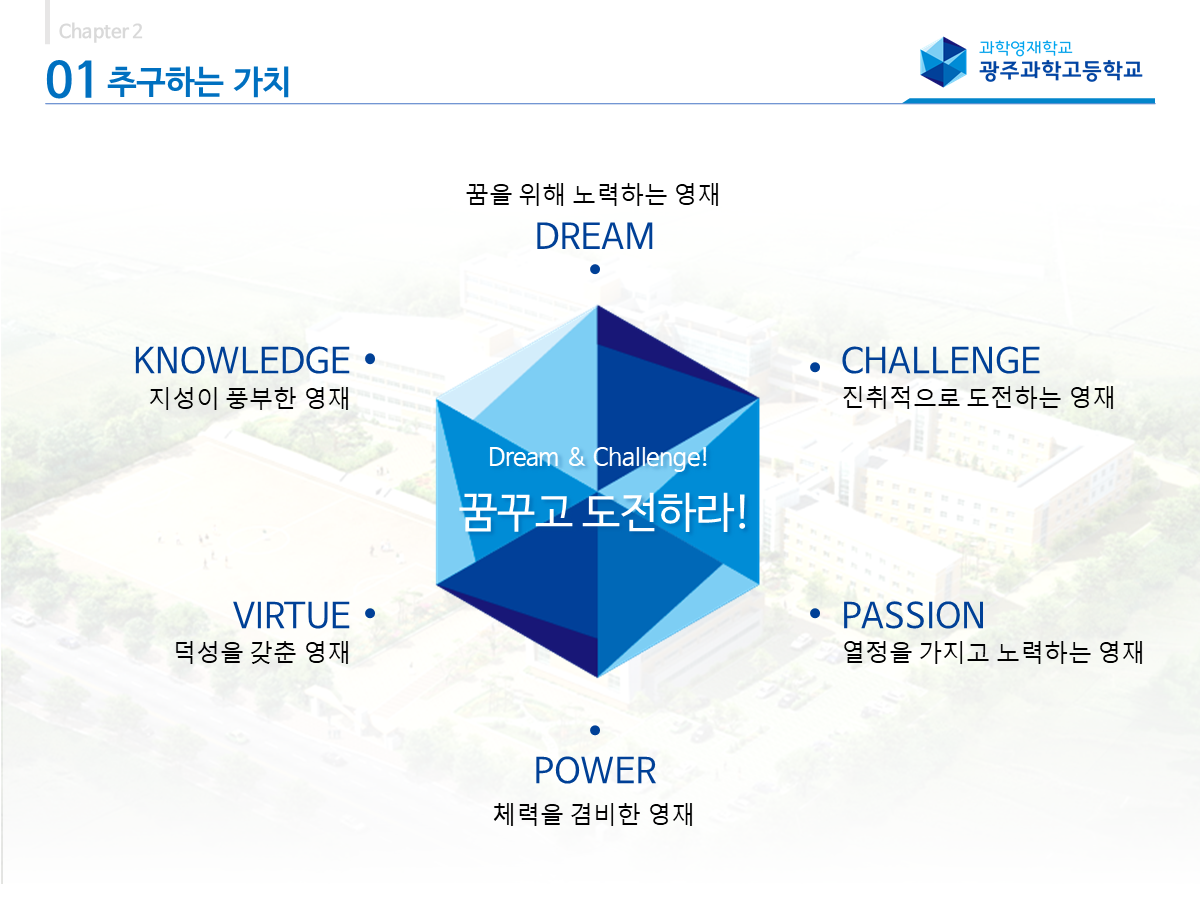 Chapter 2

01 추구하는 가치

과학영재학교
광주과학고등학교

꿈을 위해 노력하는 영재
DREAM

KNOWLEDGE
지성이 풍부한 영재

CHALLENGE
진취적으로 도전하는 영재

Dream & Challenge!
꿈꾸고 도전하라!

VIRTUE
덕성을 갖춘 영재

PASSION
열정을 가지고 노력하는 영재

POWER
체력을 겸비한 영재